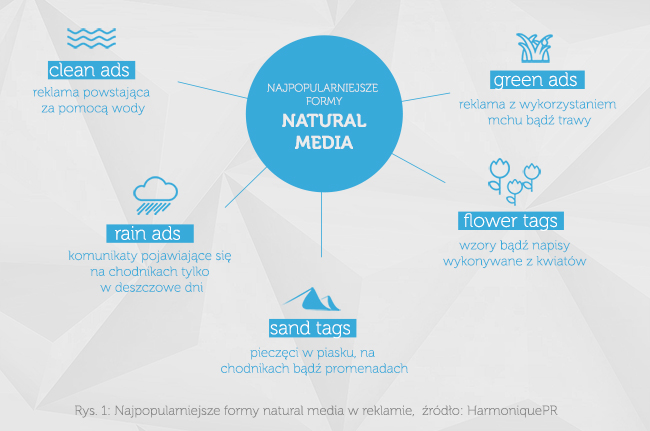 NAJPOPULARNIEJSZE FORMY
NATURAL MEDIA

clean ads
reklama powstająca za pomocą wody

green ads
reklama z wykorzystaniem mchu bądź trawy

rain ads
komunikaty pojawiające się na chodnikach tylko w deszczowe dni

flower tags
wzory bądź napisy wykonywane z kwiatów

sand tags
pieczęci w piasku, na chodnikach bądź promenadach

Rys. 1: Najpopularniejsze formy natural media w reklamie, źródło: HarmoniquePR